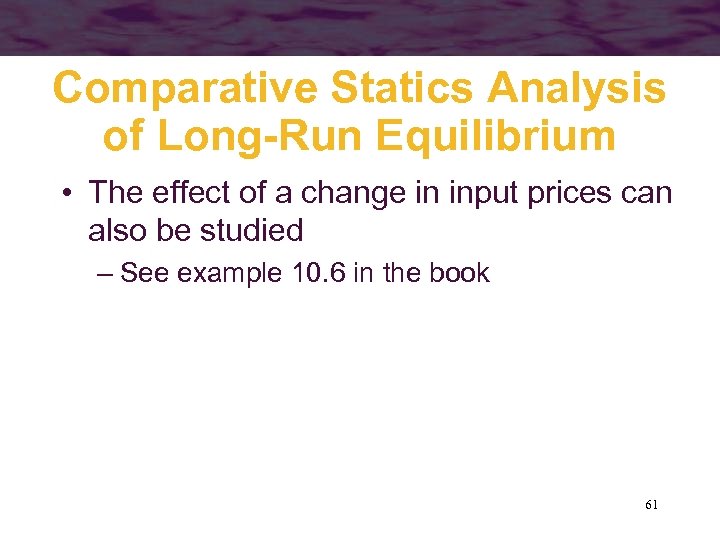 Comparative Statics Analysis of Long-Run Equilibrium

• The effect of a change in input prices can also be studied

– See example 10.6 in the book

61